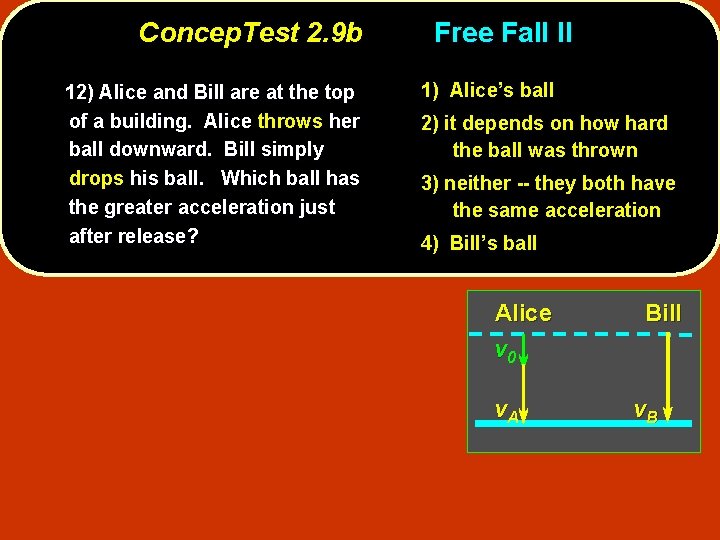 ConcepTest 2.9b Free Fall II

12) Alice and Bill are at the top of a building. Alice throws her ball downward. Bill simply drops his ball. Which ball has the greater acceleration just after release?

1) Alice's ball

2) it depends on how hard the ball was thrown

3) neither -- they both have the same acceleration

4) Bill's ball

Alice

Bill

$v_0$

$v_A$

$v_B$